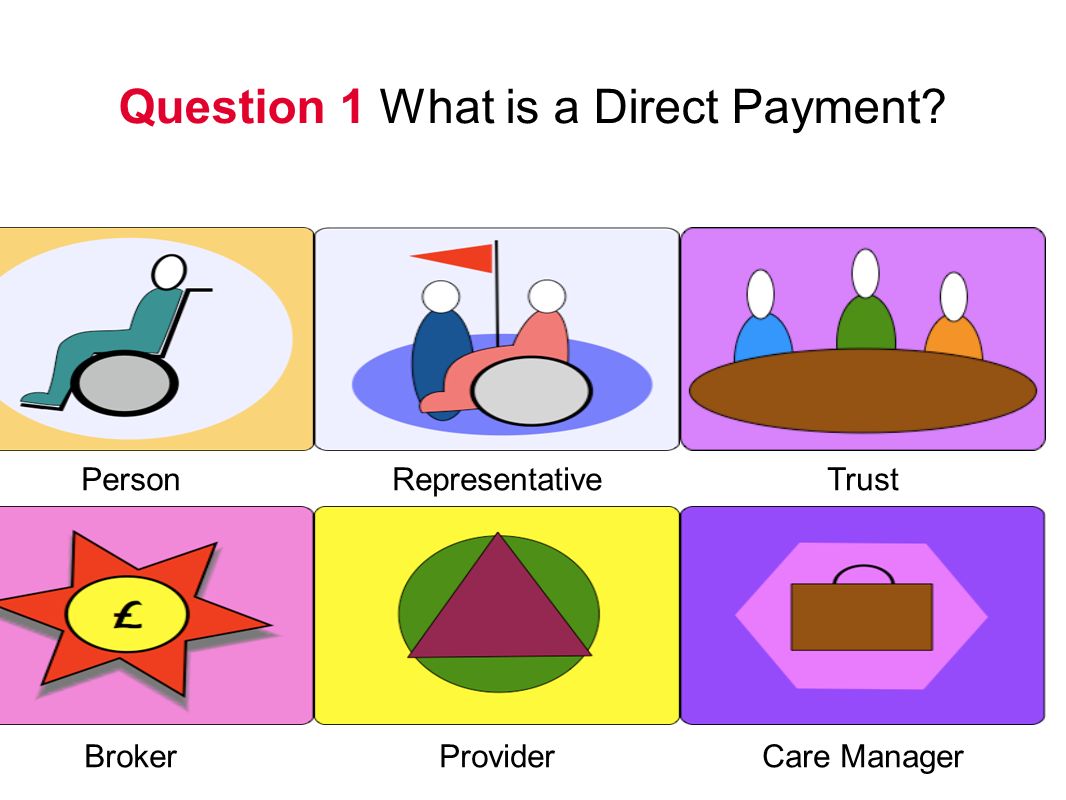 Question 1 What is a Direct Payment?

Person

Representative

Trust

£

Broker

Provider

Care Manager